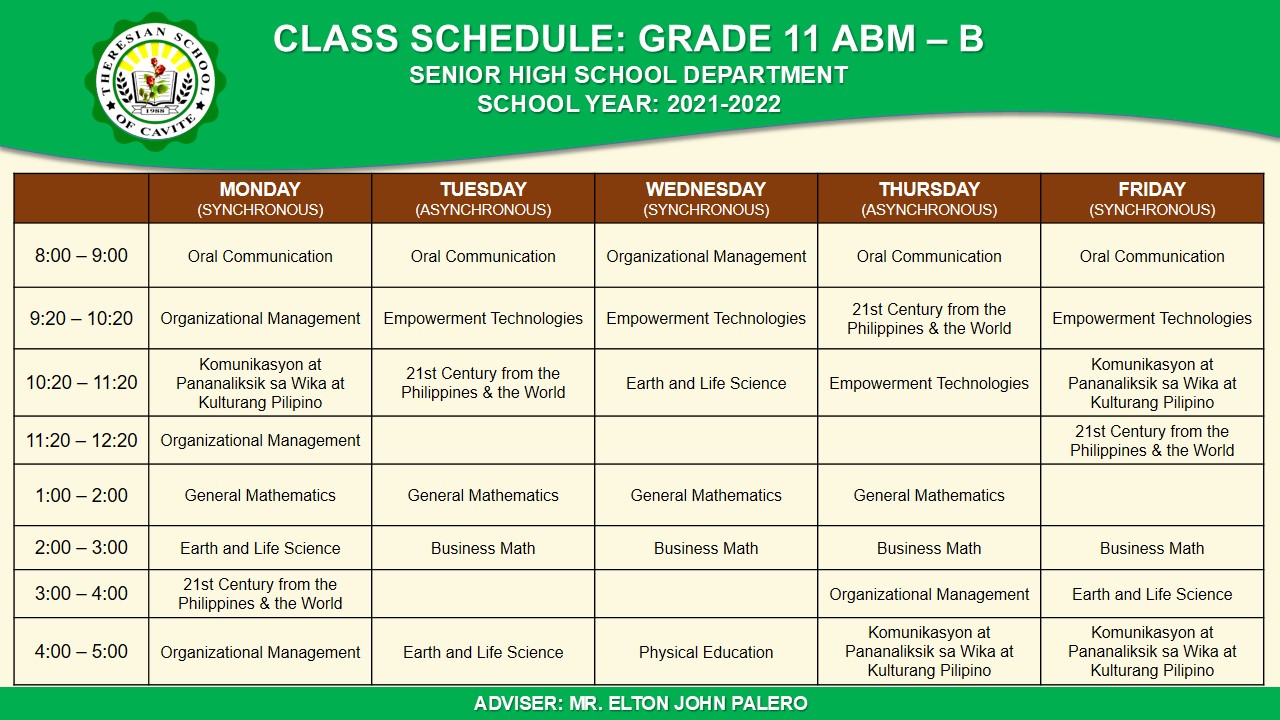 THERESIAN SCHOOL OF CAVITE
1988

CLASS SCHEDULE: GRADE 11 ABM – B
SENIOR HIGH SCHOOL DEPARTMENT
SCHOOL YEAR: 2021-2022

| | MONDAY (SYNCHRONOUS) | TUESDAY (ASYNCHRONOUS) | WEDNESDAY (SYNCHRONOUS) | THURSDAY (ASYNCHRONOUS) | FRIDAY (SYNCHRONOUS) |
|---|---|---|---|---|---|
| 8:00 – 9:00 | Oral Communication | Oral Communication | Organizational Management | Oral Communication | Oral Communication |
| 9:20 – 10:20 | Organizational Management | Empowerment Technologies | Empowerment Technologies | 21st Century from the Philippines & the World | Empowerment Technologies |
| 10:20 – 11:20 | Komunikasyon at Pananaliksik sa Wika at Kulturang Pilipino | 21st Century from the Philippines & the World | Earth and Life Science | Empowerment Technologies | Komunikasyon at Pananaliksik sa Wika at Kulturang Pilipino |
| 11:20 – 12:20 | Organizational Management | | | | 21st Century from the Philippines & the World |
| 1:00 – 2:00 | General Mathematics | General Mathematics | General Mathematics | General Mathematics | |
| 2:00 – 3:00 | Earth and Life Science | Business Math | Business Math | Business Math | Business Math |
| 3:00 – 4:00 | 21st Century from the Philippines & the World | | | Organizational Management | Earth and Life Science |
| 4:00 – 5:00 | Organizational Management | Earth and Life Science | Physical Education | Komunikasyon at Pananaliksik sa Wika at Kulturang Pilipino | Komunikasyon at Pananaliksik sa Wika at Kulturang Pilipino |

ADVISER: MR. ELTON JOHN PALERO